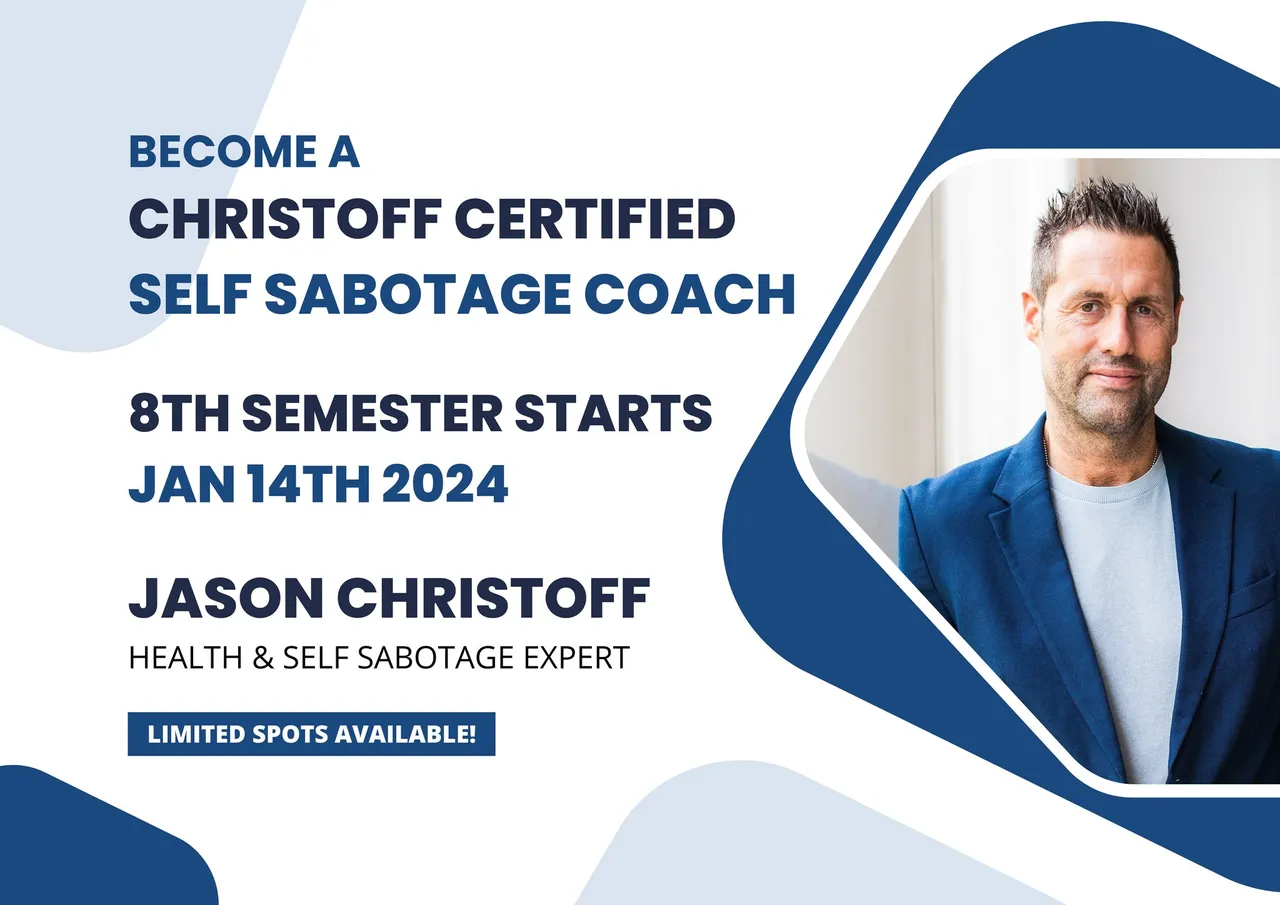 BECOME A
CHRISTOFF CERTIFIED
SELF SABOTAGE COACH

8TH SEMESTER STARTS
JAN 14TH 2024

JASON CHRISTOFF
HEALTH & SELF SABOTAGE EXPERT

LIMITED SPOTS AVAILABLE!